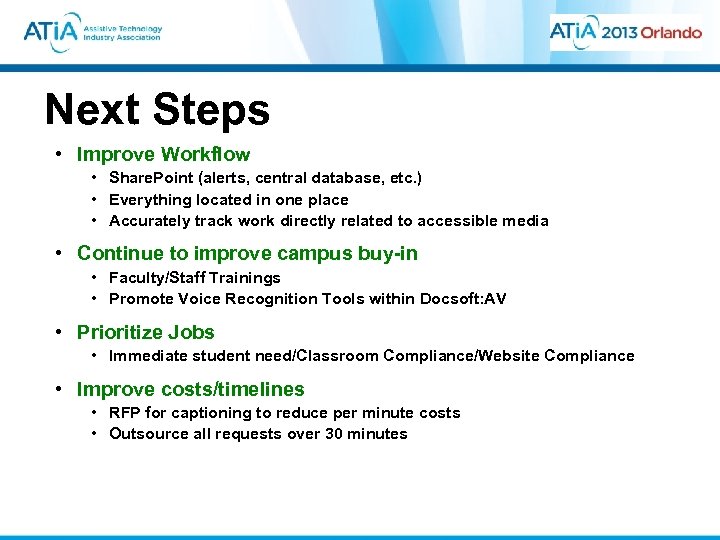 ATiA Assistive Technology Industry Association

ATiA 2013 Orlando

Next Steps

• Improve Workflow
  • SharePoint (alerts, central database, etc.)
  • Everything located in one place
  • Accurately track work directly related to accessible media

• Continue to improve campus buy-in
  • Faculty/Staff Trainings
  • Promote Voice Recognition Tools within Docsoft:AV

• Prioritize Jobs
  • Immediate student need/Classroom Compliance/Website Compliance

• Improve costs/timelines
  • RFP for captioning to reduce per minute costs
  • Outsource all requests over 30 minutes